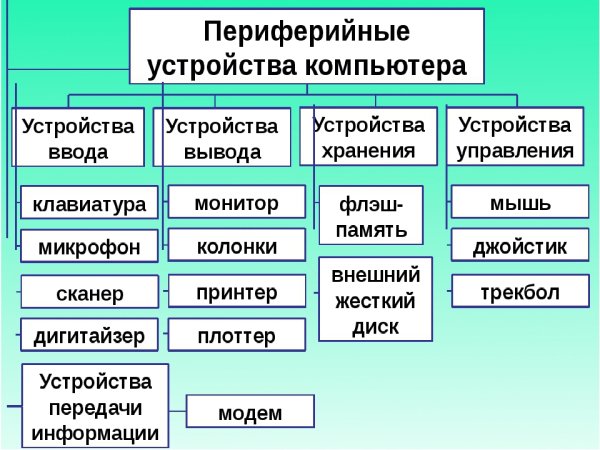 Периферийные устройства компьютера

Устройства ввода

клавиатура

микрофон

сканер

дигитайзер

Устройства вывода

монитор

колонки

принтер

плоттер

Устройства хранения

флэш-память

внешний жесткий диск

Устройства управления

мышь

джойстик

трекбол

Устройства передачи информации

модем